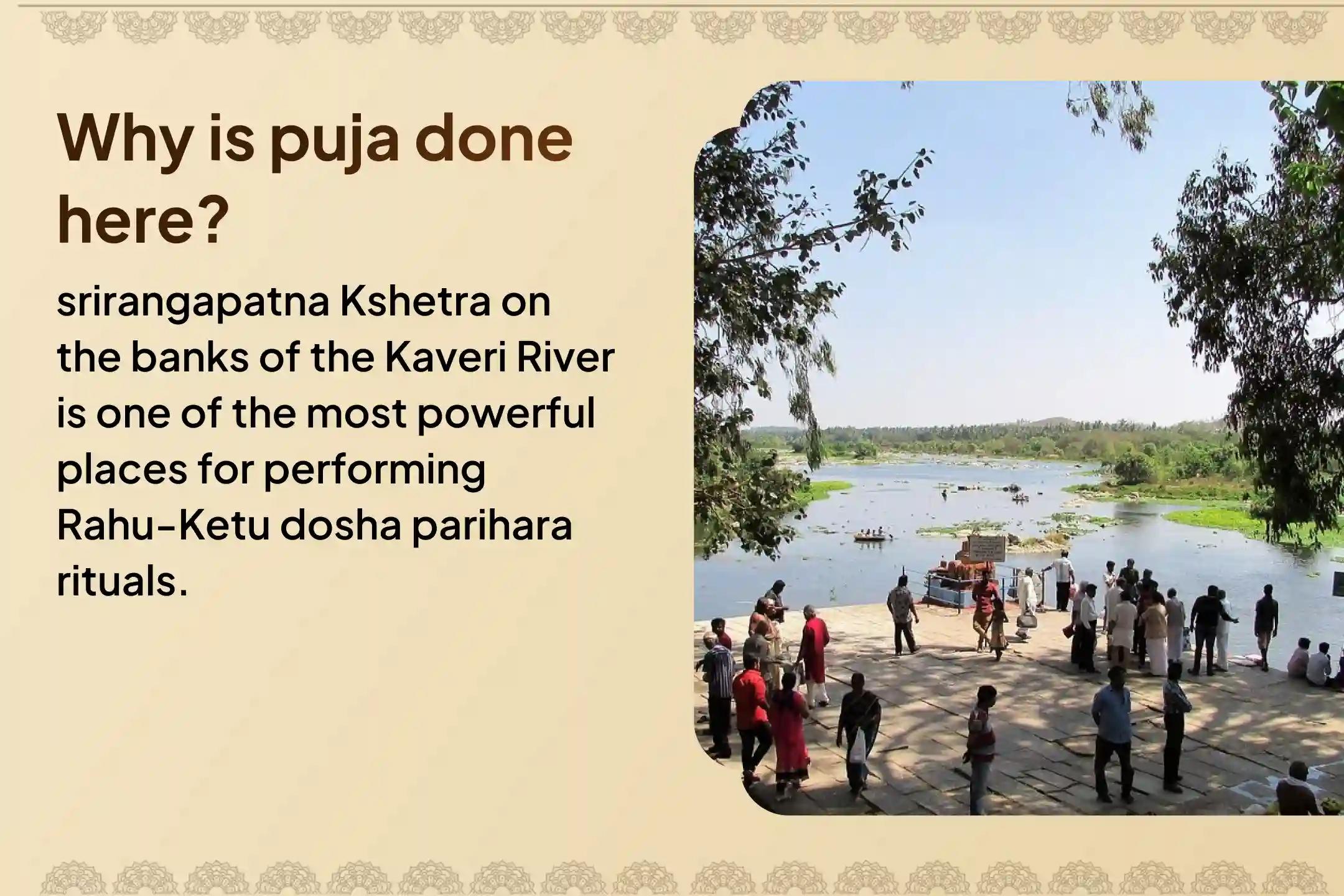 Why is puja done here?

srirangapatna Kshetra on the banks of the Kaveri River is one of the most powerful places for performing Rahu-Ketu dosha parihara rituals.